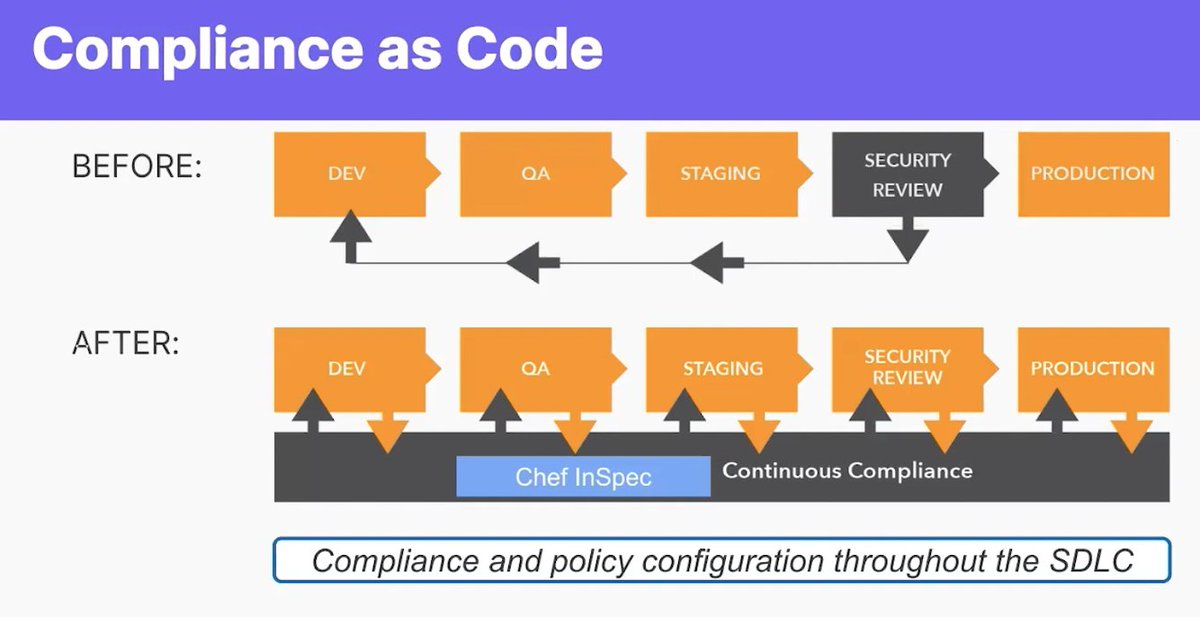 Compliance as Code

BEFORE:

DEV

QA

STAGING

SECURITY REVIEW

PRODUCTION

AFTER:

DEV

QA

STAGING

SECURITY REVIEW

PRODUCTION

Chef InSpec

Continuous Compliance

Compliance and policy configuration throughout the SDLC